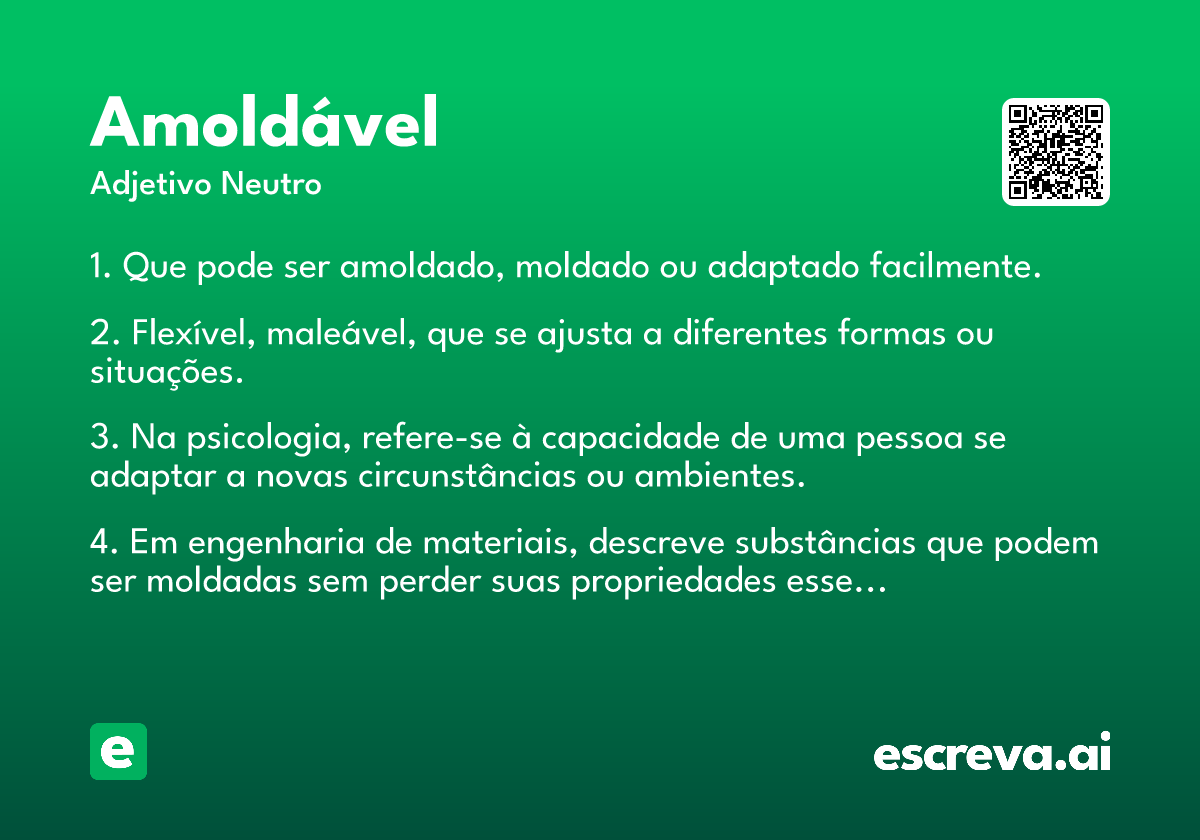 Amoldável

Adjetivo Neutro

1. Que pode ser amoldado, moldado ou adaptado facilmente.

2. Flexível, maleável, que se ajusta a diferentes formas ou situações.

3. Na psicologia, refere-se à capacidade de uma pessoa se adaptar a novas circunstâncias ou ambientes.

4. Em engenharia de materiais, descreve substâncias que podem ser moldadas sem perder suas propriedades esse…

e

escreva.ai